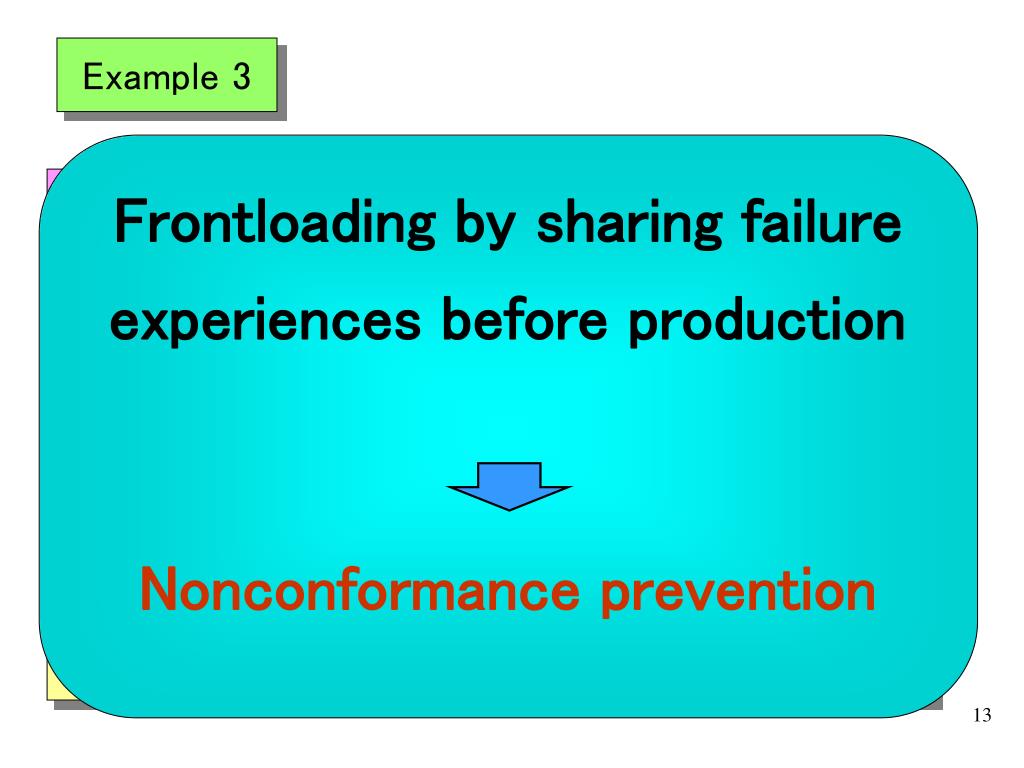 Example 3

Frontloading by sharing failure experiences before production

Nonconformance prevention

13